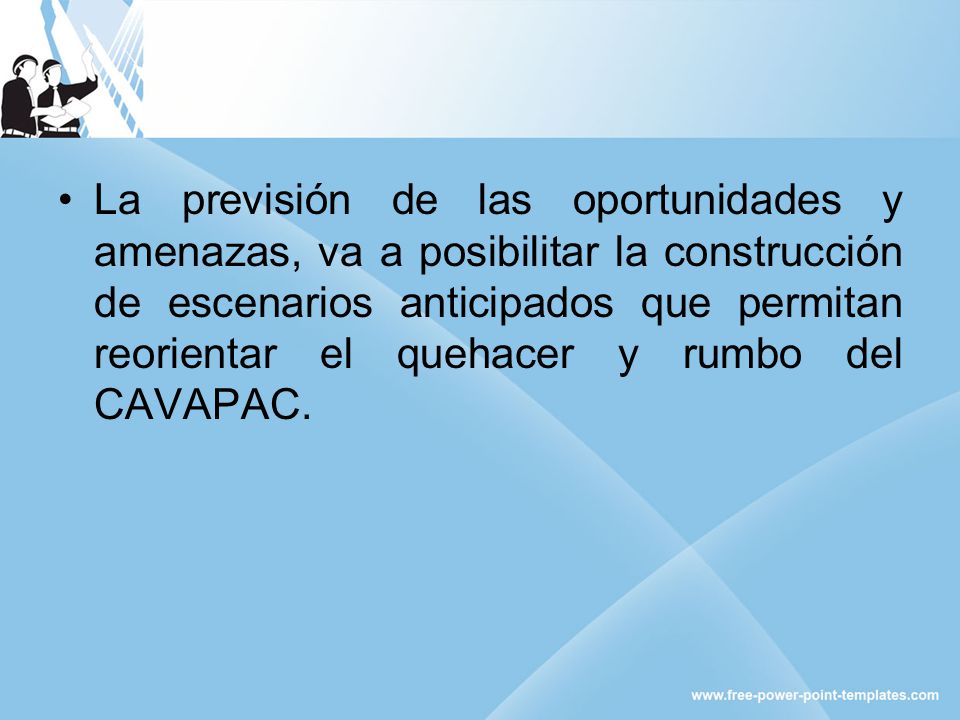 • La previsión de las oportunidades y amenazas, va a posibilitar la construcción de escenarios anticipados que permitan reorientar el quehacer y rumbo del CAVAPAC.

www.free-power-point-templates.com